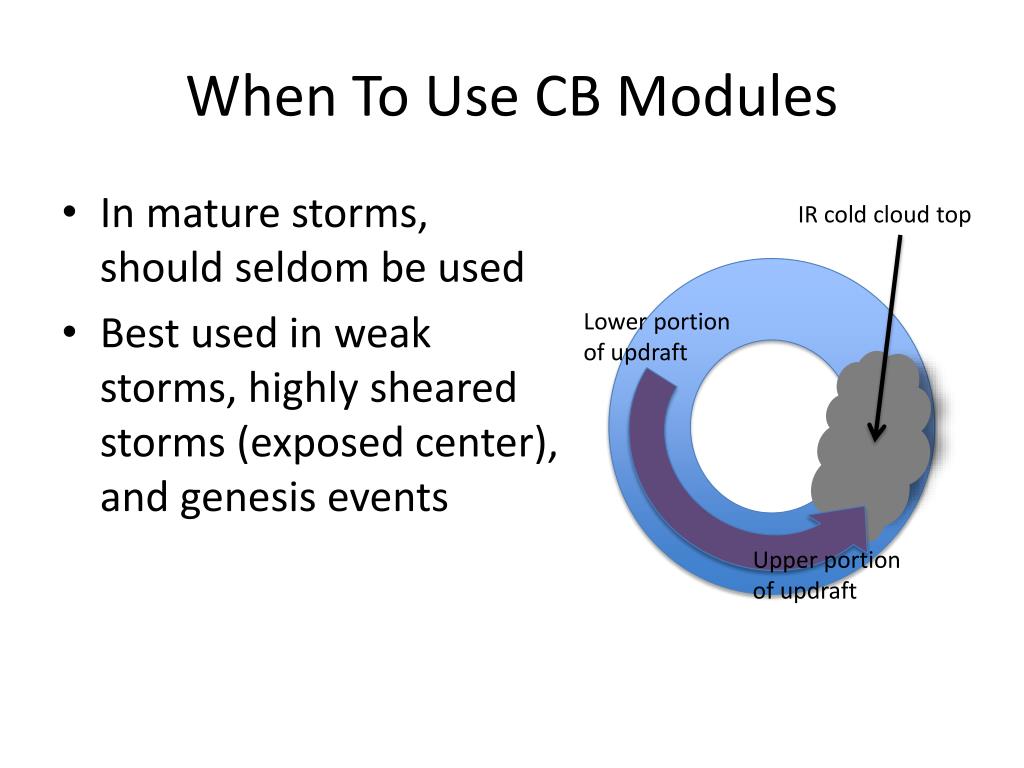 When To Use CB Modules

• In mature storms, should seldom be used

• Best used in weak storms, highly sheared storms (exposed center), and genesis events

IR cold cloud top

Lower portion of updraft

Upper portion of updraft